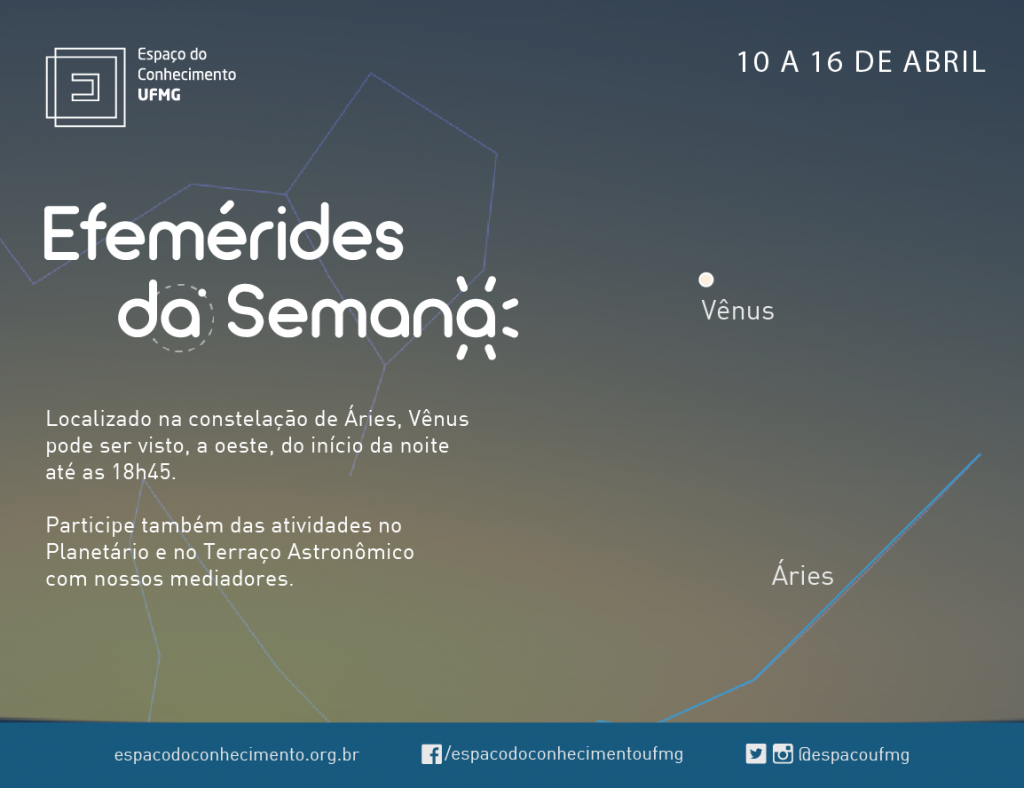 Espaço do Conhecimento UFMG

10 A 16 DE ABRIL

Efemérides da Semana

Vênus

Localizado na constelação de Áries, Vênus pode ser visto, a oeste, do início da noite até as 18h45.

Participe também das atividades no Planetário e no Terraço Astronômico com nossos mediadores.

Áries

espacodoconhecimento.org.br

/espacodoconhecimentoufmg

@espacoufmg